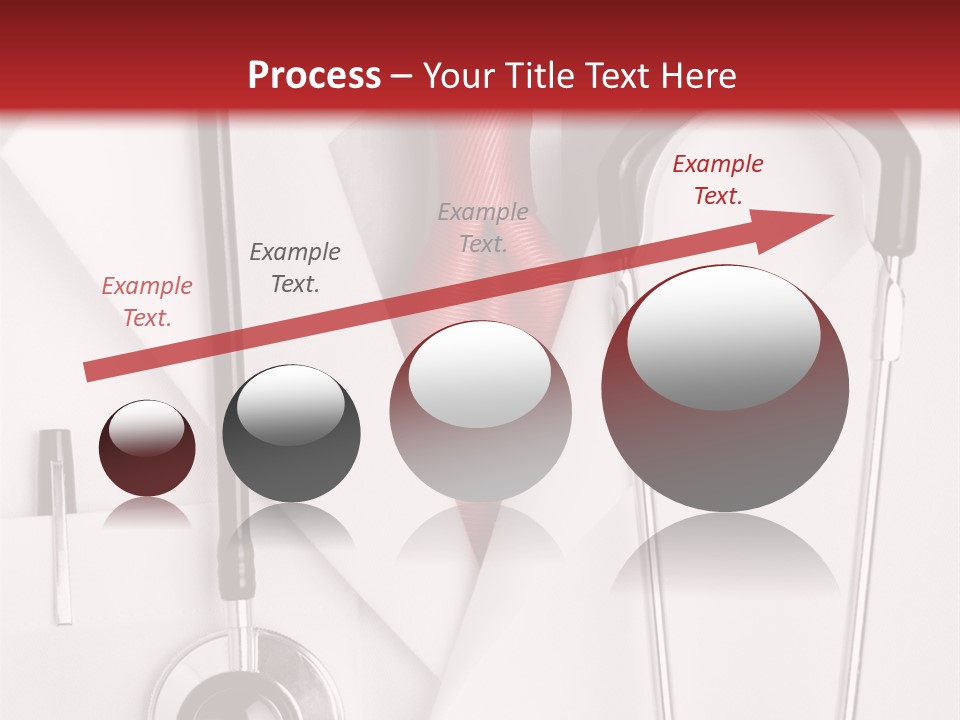 Process – Your Title Text Here

Example Text.

Example Text.

Example Text.

Example Text.